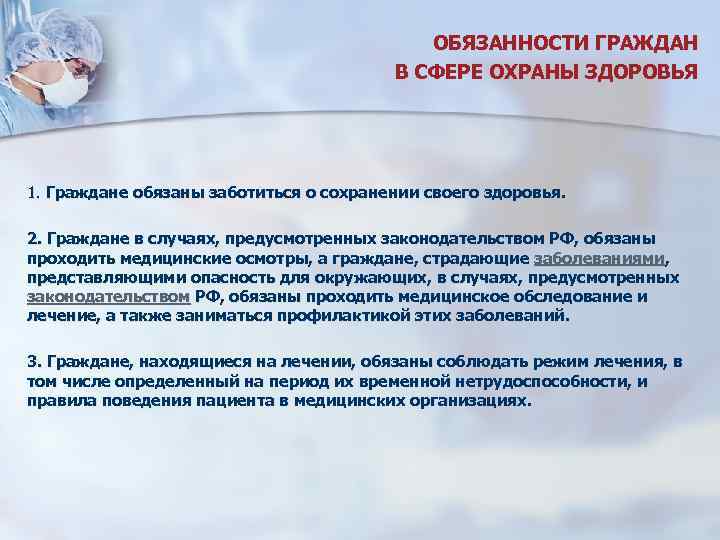 ОБЯЗАННОСТИ ГРАЖДАН
В СФЕРЕ ОХРАНЫ ЗДОРОВЬЯ

1. Граждане обязаны заботиться о сохранении своего здоровья.

2. Граждане в случаях, предусмотренных законодательством РФ, обязаны проходить медицинские осмотры, а граждане, страдающие заболеваниями, представляющими опасность для окружающих, в случаях, предусмотренных законодательством РФ, обязаны проходить медицинское обследование и лечение, а также заниматься профилактикой этих заболеваний.

3. Граждане, находящиеся на лечении, обязаны соблюдать режим лечения, в том числе определенный на период их временной нетрудоспособности, и правила поведения пациента в медицинских организациях.